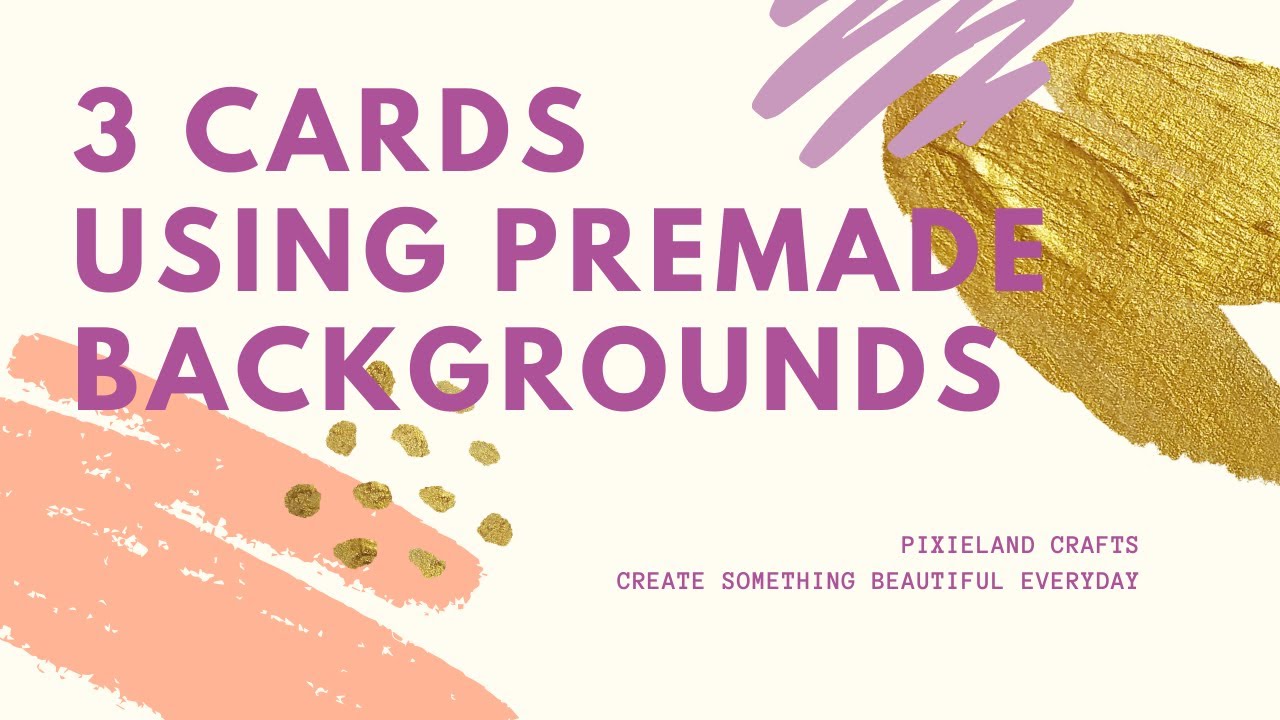 3 CARDS
USING PREMADE
BACKGROUNDS

PIXIELAND CRAFTS
CREATE SOMETHING BEAUTIFUL EVERYDAY